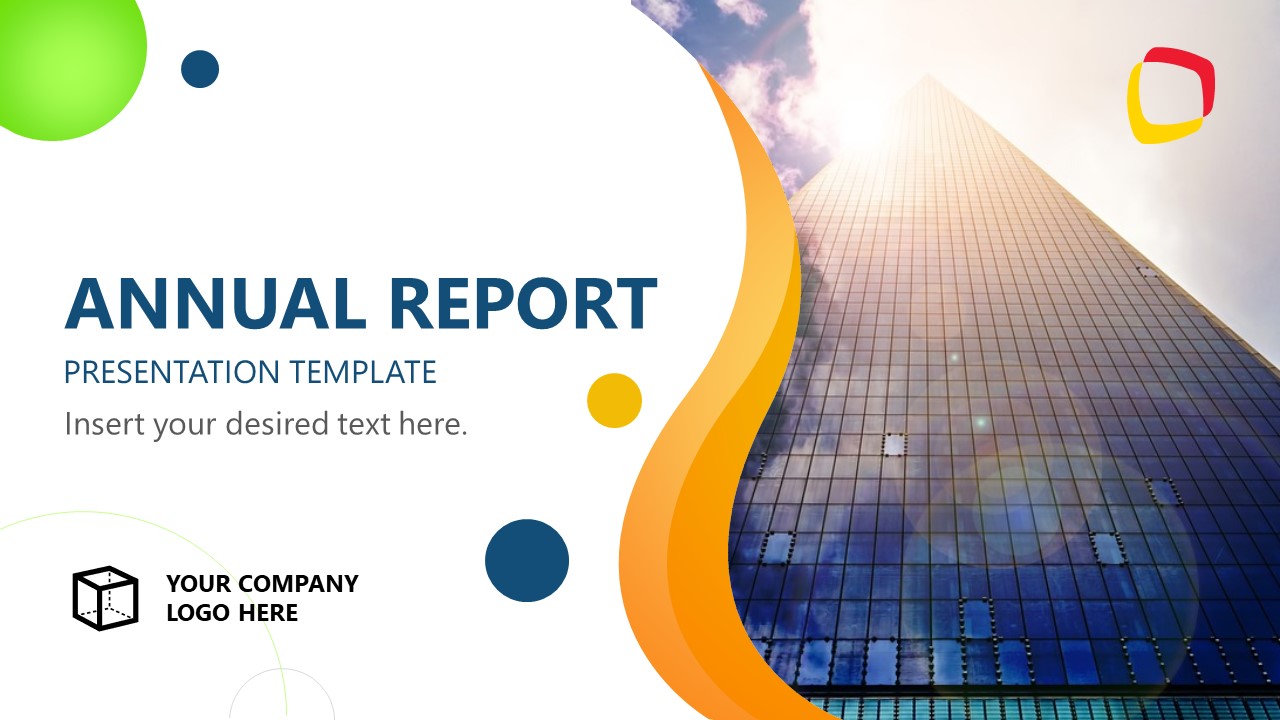 ANNUAL REPORT

PRESENTATION TEMPLATE

Insert your desired text here.

YOUR COMPANY LOGO HERE